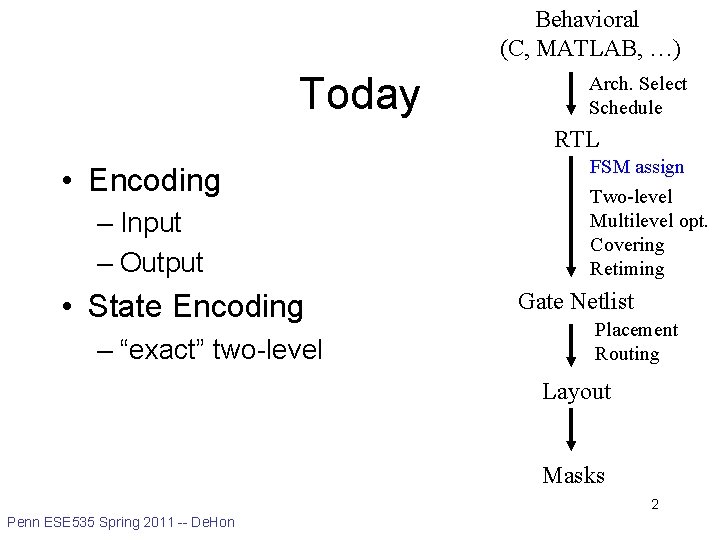 Today

• Encoding
– Input
– Output
• State Encoding
– “exact” two-level

Behavioral
(C, MATLAB, …)

Arch. Select
Schedule

RTL

FSM assign
Two-level
Multilevel opt.
Covering
Retiming

Gate Netlist

Placement
Routing

Layout

Masks

2

Penn ESE535 Spring 2011 -- DeHon